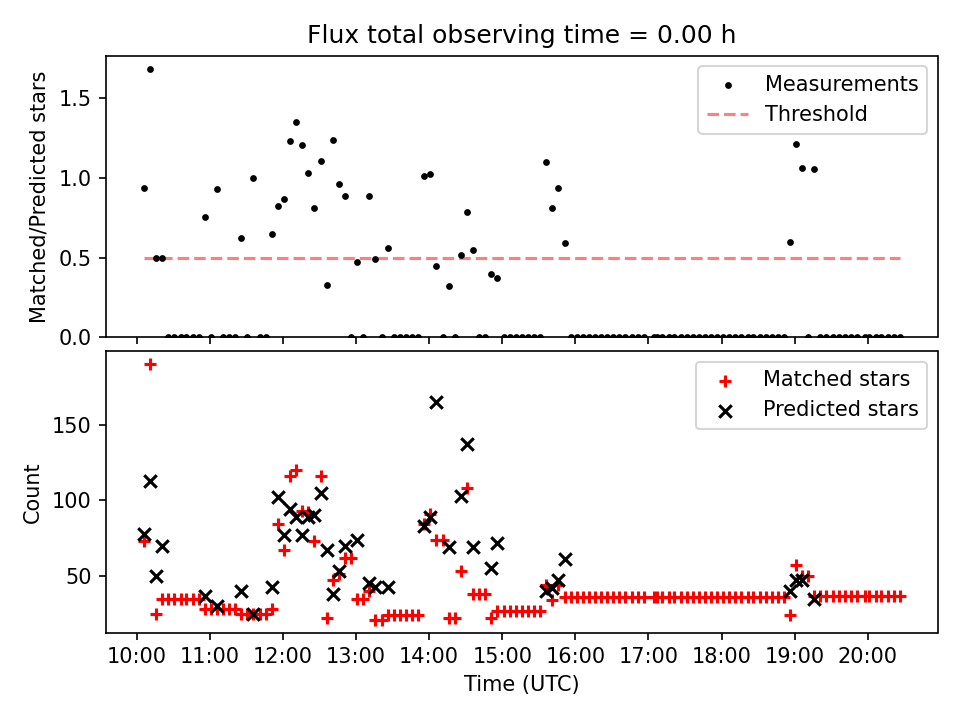 Flux total observing time = 0.00 h

Matched/Predicted stars

1.5
1.0
0.5
0.0

Measurements
Threshold

Count

150
100
50

Matched stars
Predicted stars

10:00 11:00 12:00 13:00 14:00 15:00 16:00 17:00 18:00 19:00 20:00

Time (UTC)